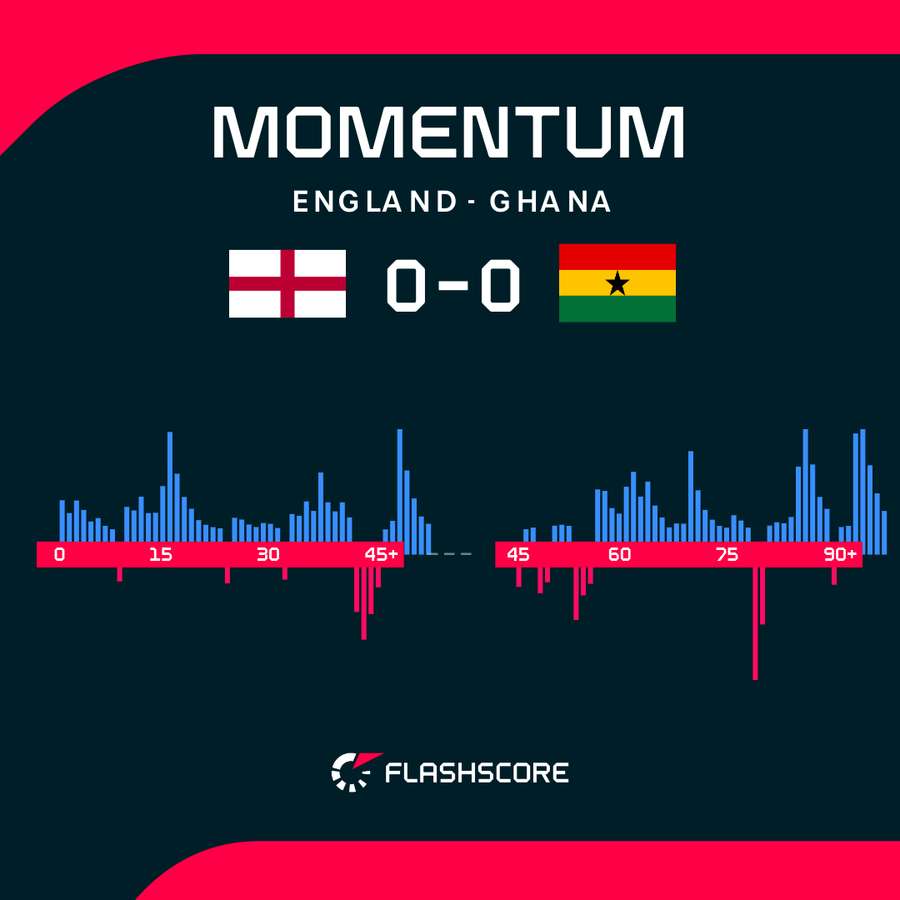 MOMENTUM

ENGLAND - GHANA

0-0

0 15 30 45+

45 60 75 90+

FLASHSCORE